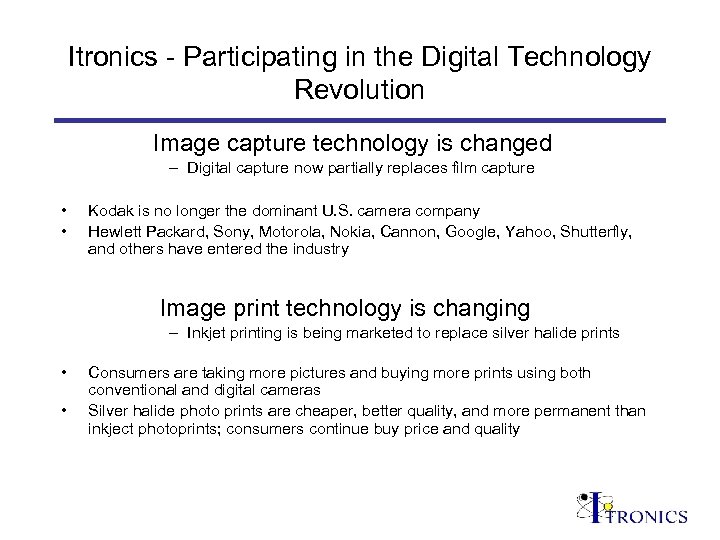 Itronics - Participating in the Digital Technology Revolution

Image capture technology is changed

– Digital capture now partially replaces film capture

• Kodak is no longer the dominant U.S. camera company
• Hewlett Packard, Sony, Motorola, Nokia, Cannon, Google, Yahoo, Shutterfly, and others have entered the industry

Image print technology is changing

– Inkjet printing is being marketed to replace silver halide prints

• Consumers are taking more pictures and buying more prints using both conventional and digital cameras
• Silver halide photo prints are cheaper, better quality, and more permanent than inkject photoprints; consumers continue buy price and quality

ITRONICS